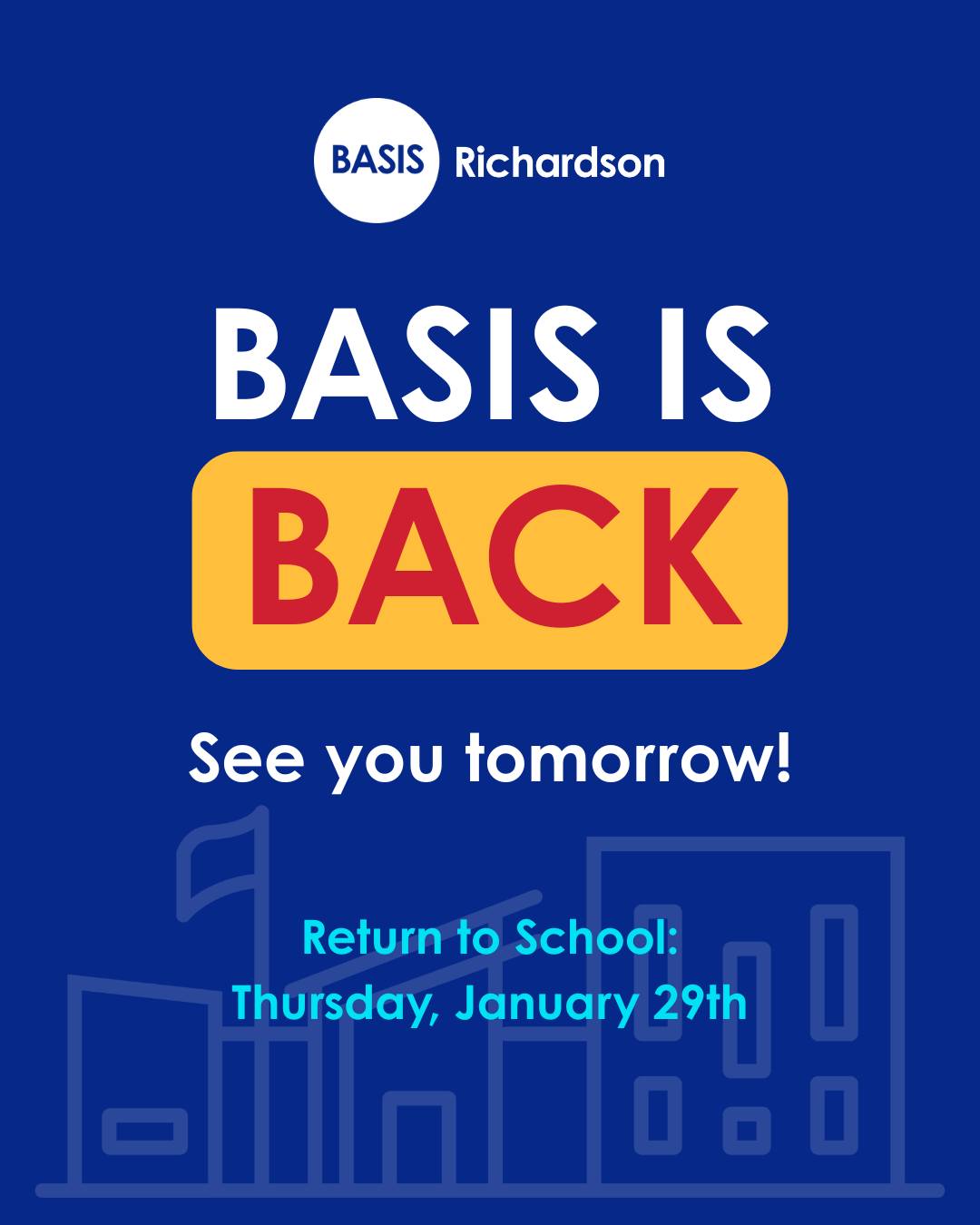 BASIS Richardson

BASIS IS BACK

See you tomorrow!

Return to School: Thursday, January 29th